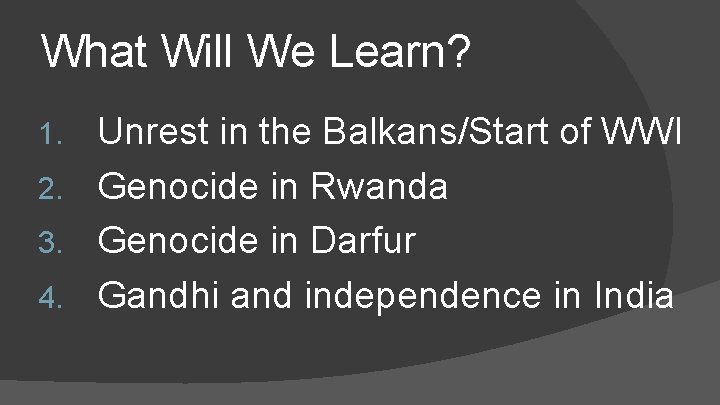 What Will We Learn?

1. Unrest in the Balkans/Start of WWI
2. Genocide in Rwanda
3. Genocide in Darfur
4. Gandhi and independence in India